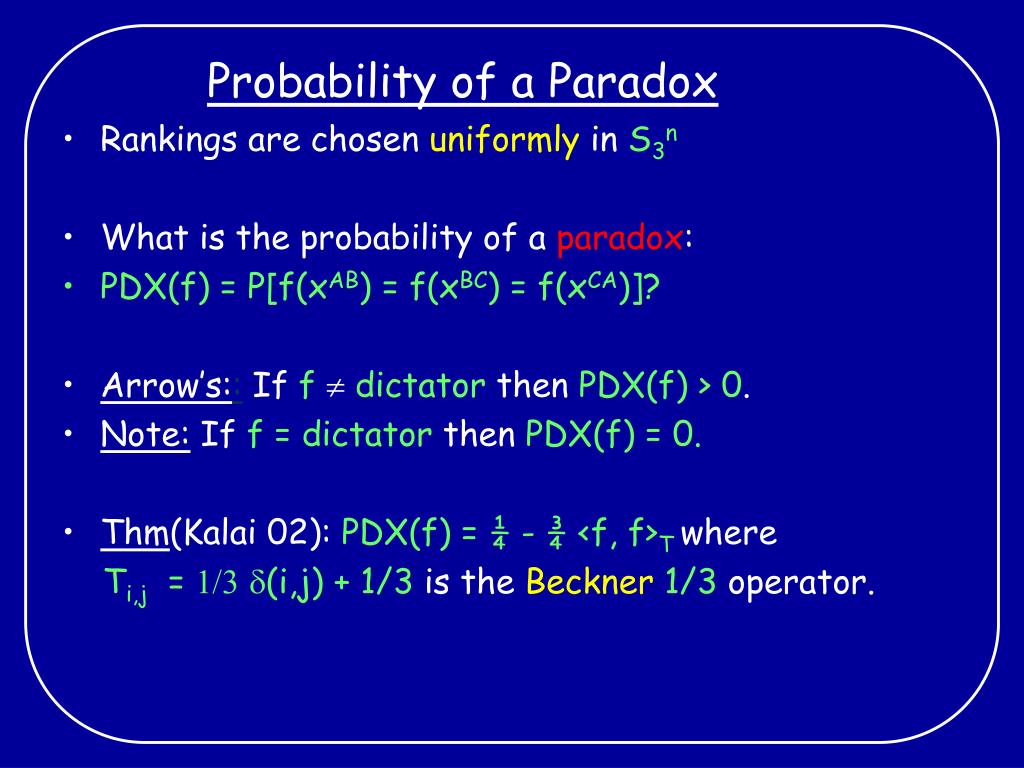 Probability of a Paradox

• Rankings are chosen uniformly in $S_3^n$

• What is the probability of a paradox:
• PDX(f) = P[f($x^{AB}$) = f($x^{BC}$) = f($x^{CA}$)]?

• Arrow's: If f $\neq$ dictator then PDX(f) > 0.
• Note: If f = dictator then PDX(f) = 0.

• Thm(Kalai 02): PDX(f) = ¼ - ¾ $<f, f>_T$ where $T_{i,j}$ = 1/3 $\delta$(i,j) + 1/3 is the Beckner 1/3 operator.